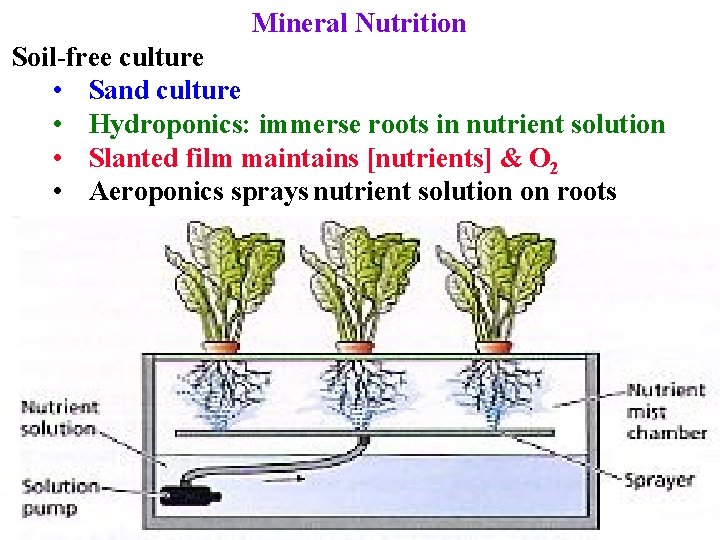 Mineral Nutrition

Soil-free culture

• Sand culture
• Hydroponics: immerse roots in nutrient solution
• Slanted film maintains [nutrients] & $O_2$
• Aeroponics sprays nutrient solution on roots

Nutrient solution

Solution pump

Nutrient mist chamber

Sprayer